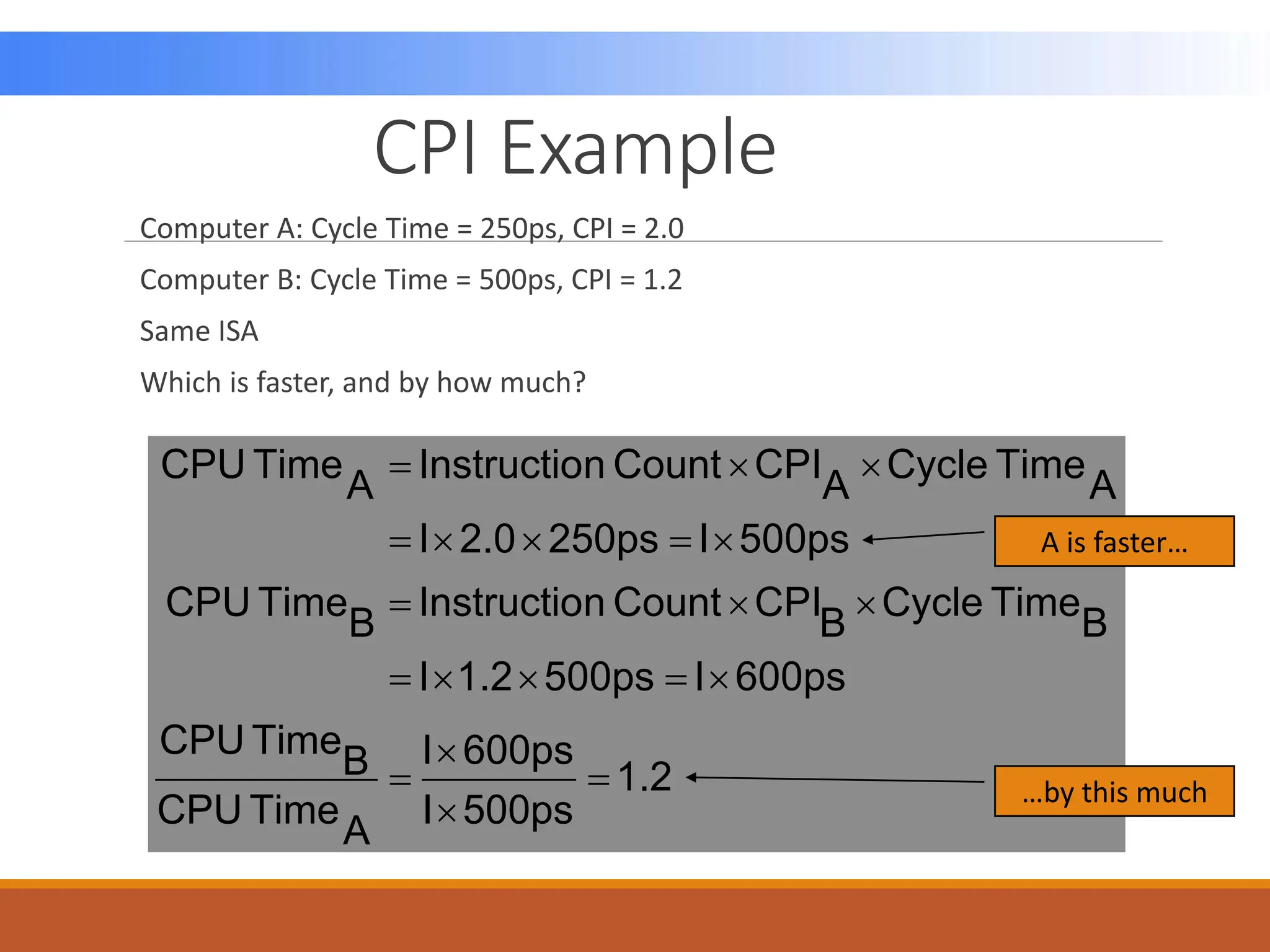 CPI Example

Computer A: Cycle Time = 250ps, CPI = 2.0

Computer B: Cycle Time = 500ps, CPI = 1.2

Same ISA

Which is faster, and by how much?

$\text{CPU Time}_A = \text{Instruction Count} \times \text{CPI}_A \times \text{Cycle Time}_A$

$= I \times 2.0 \times 250\text{ps} = I \times 500\text{ps}$

A is faster…

$\text{CPU Time}_B = \text{Instruction Count} \times \text{CPI}_B \times \text{Cycle Time}_B$

$= I \times 1.2 \times 500\text{ps} = I \times 600\text{ps}$

$\frac{\text{CPU Time}_B}{\text{CPU Time}_A} = \frac{I \times 600\text{ps}}{I \times 500\text{ps}} = 1.2$

…by this much